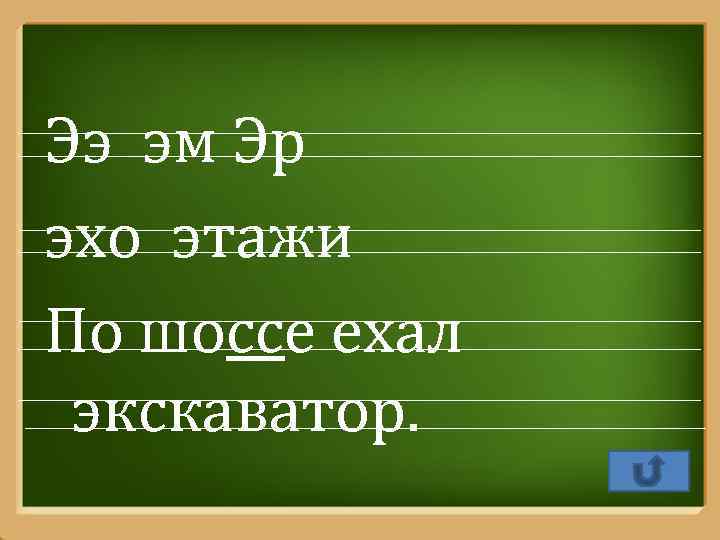 Ээ эм Эр

эхо этажи

По шоссе ехал экскаватор.